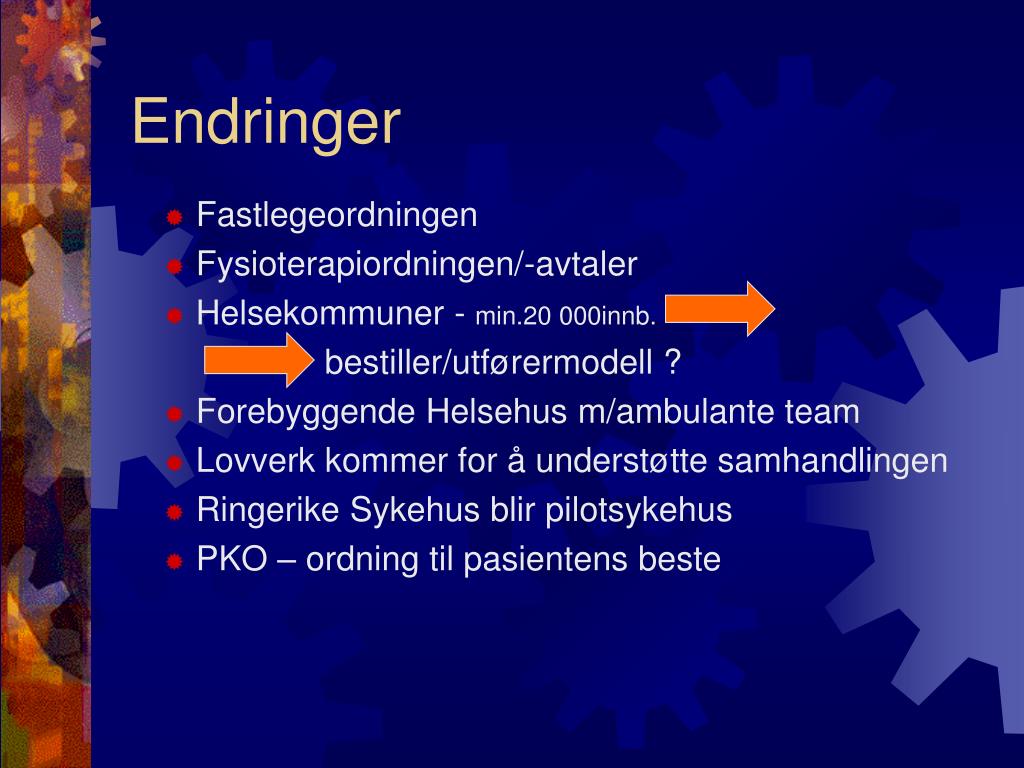 Endringer

Fastlegeordningen
Fysioterapiordningen/-avtaler
Helsekommuner - min.20 000innb.
bestiller/utførermodell ?
Forebyggende Helsehus m/ambulante team
Lovverk kommer for å understøtte samhandlingen
Ringerike Sykehus blir pilotsykehus
PKO – ordning til pasientens beste